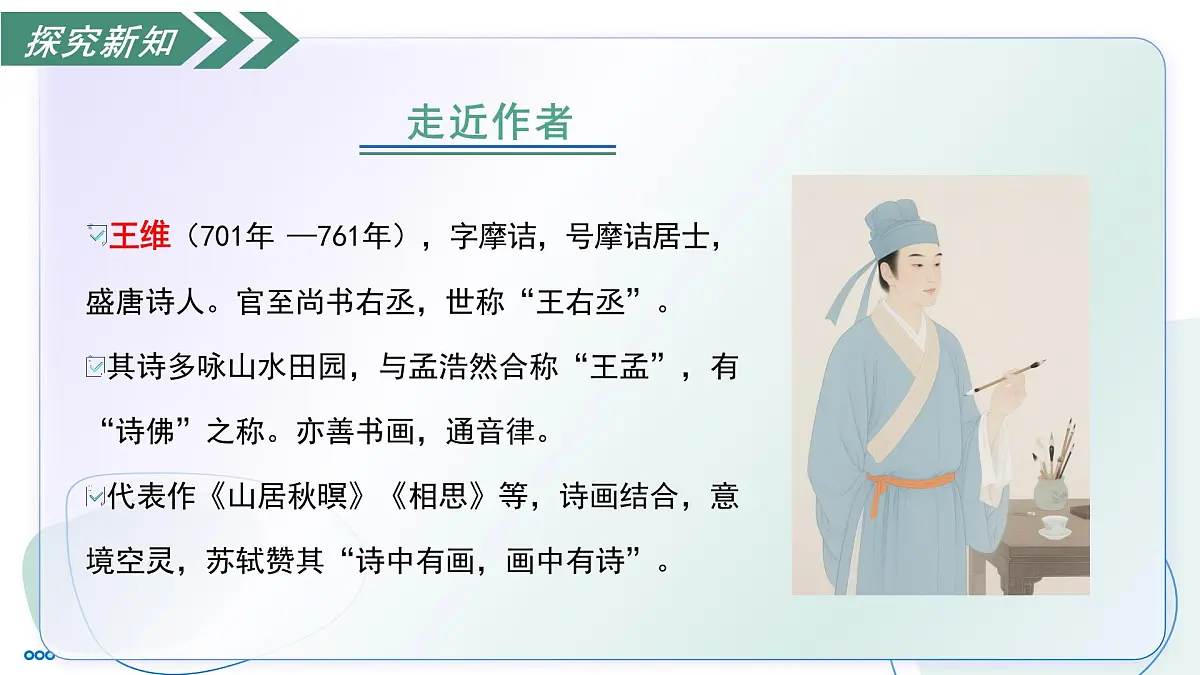 探究新知

走近作者

王维（701年 —761年），字摩诘，号摩诘居士，盛唐诗人。官至尚书右丞，世称“王右丞”。

其诗多咏山水田园，与孟浩然合称“王孟”，有“诗佛”之称。亦善书画，通音律。

代表作《山居秋暝》《相思》等，诗画结合，意境空灵，苏轼赞其“诗中有画，画中有诗”。